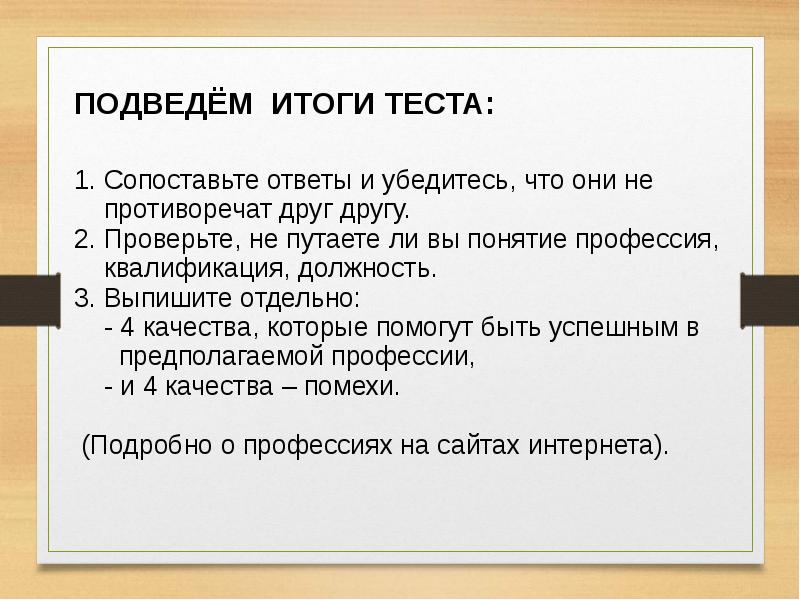 ПОДВЕДЁМ ИТОГИ ТЕСТА:

1. Сопоставьте ответы и убедитесь, что они не противоречат друг другу.
2. Проверьте, не путаете ли вы понятие профессия, квалификация, должность.
3. Выпишите отдельно:
- 4 качества, которые помогут быть успешным в предполагаемой профессии,
- и 4 качества – помехи.

(Подробно о профессиях на сайтах интернета).